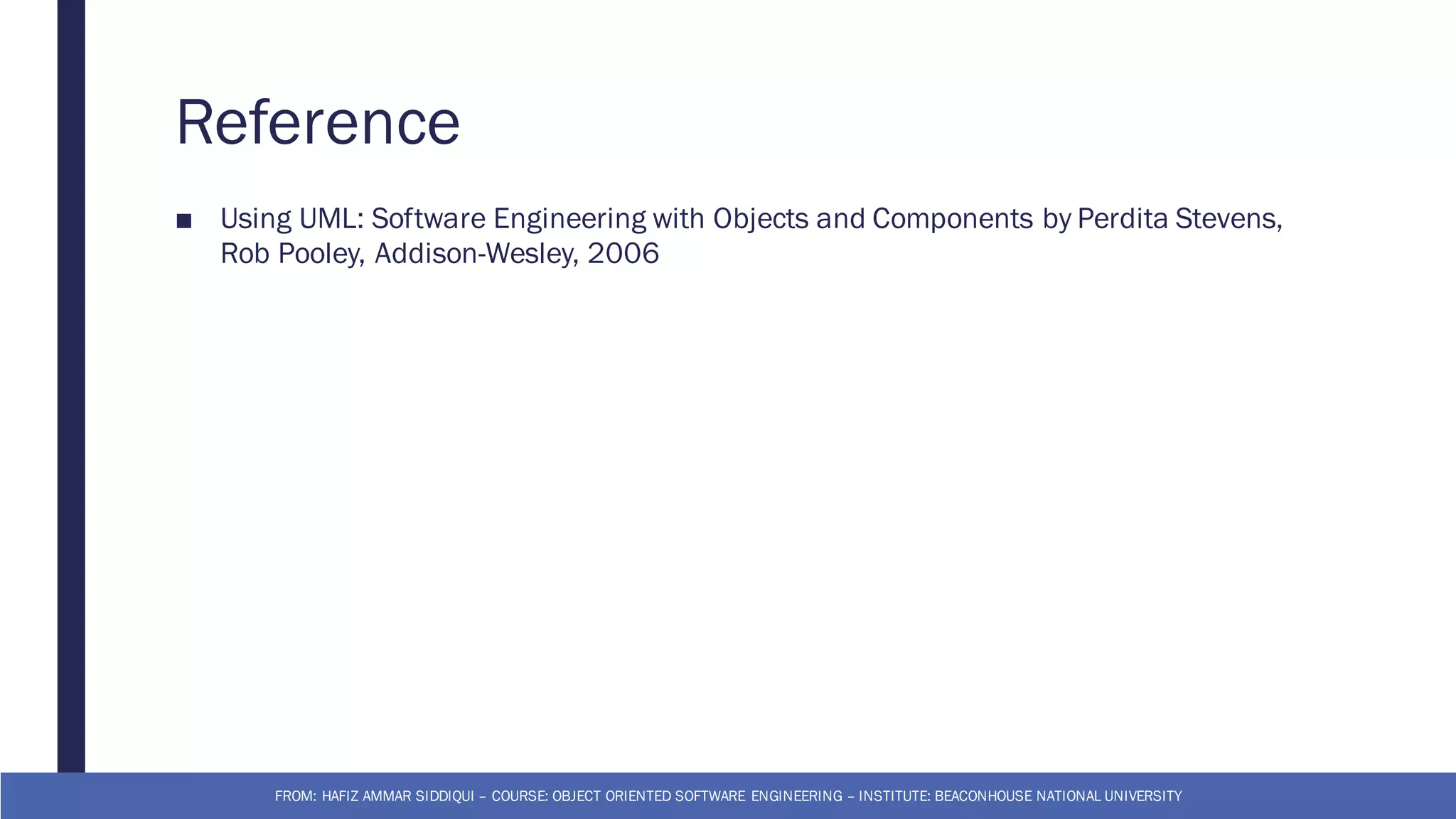 Reference

■ Using UML: Software Engineering with Objects and Components by Perdita Stevens, Rob Pooley, Addison-Wesley, 2006

FROM: HAFIZ AMMAR SIDDIQUI – COURSE: OBJECT ORIENTED SOFTWARE ENGINEERING – INSTITUTE: BEACONHOUSE NATIONAL UNIVERSITY